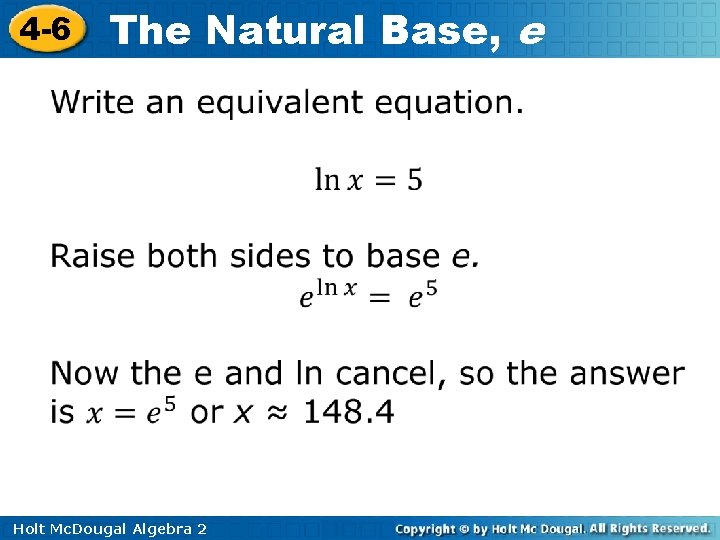 4-6 The Natural Base, e

Write an equivalent equation.

$\ln x = 5$

Raise both sides to base e.

$e^{\ln x} = e^5$

Now the e and ln cancel, so the answer is $x = e^5$ or $x \approx 148.4$

Holt McDougal Algebra 2

Copyright © by Holt Mc Dougal. All Rights Reserved.